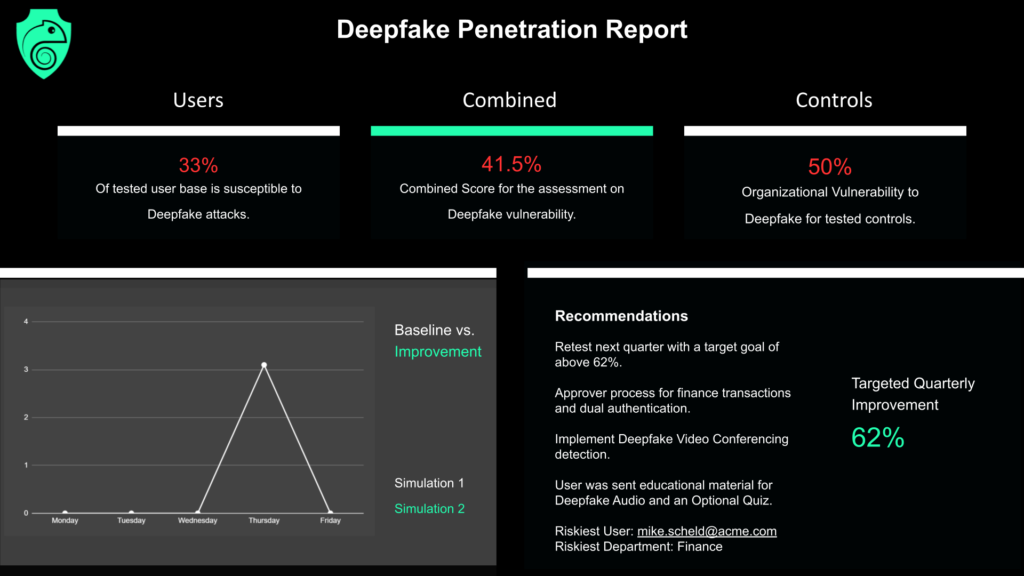 Deepfake Penetration Report

Users

33%
Of tested user base is susceptible to Deepfake attacks.

Combined

41.5%
Combined Score for the assessment on Deepfake vulnerability.

Controls

50%
Organizational Vulnerability to Deepfake for tested controls.

4
3
2
1
0
Monday Tuesday Wednesday Thursday Friday

Baseline vs. Improvement

Simulation 1
Simulation 2

Recommendations

Retest next quarter with a target goal of above 62%.

Approver process for finance transactions and dual authentication.

Implement Deepfake Video Conferencing detection.

User was sent educational material for Deepfake Audio and an Optional Quiz.

Riskiest User: mike.scheld@acme.com
Riskiest Department: Finance

Targeted Quarterly Improvement
62%